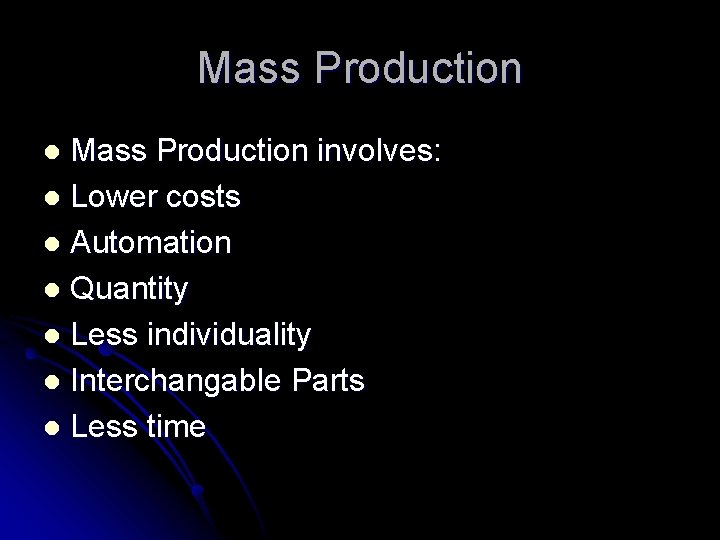 Mass Production

- Mass Production involves:
- Lower costs
- Automation
- Quantity
- Less individuality
- Interchangable Parts
- Less time